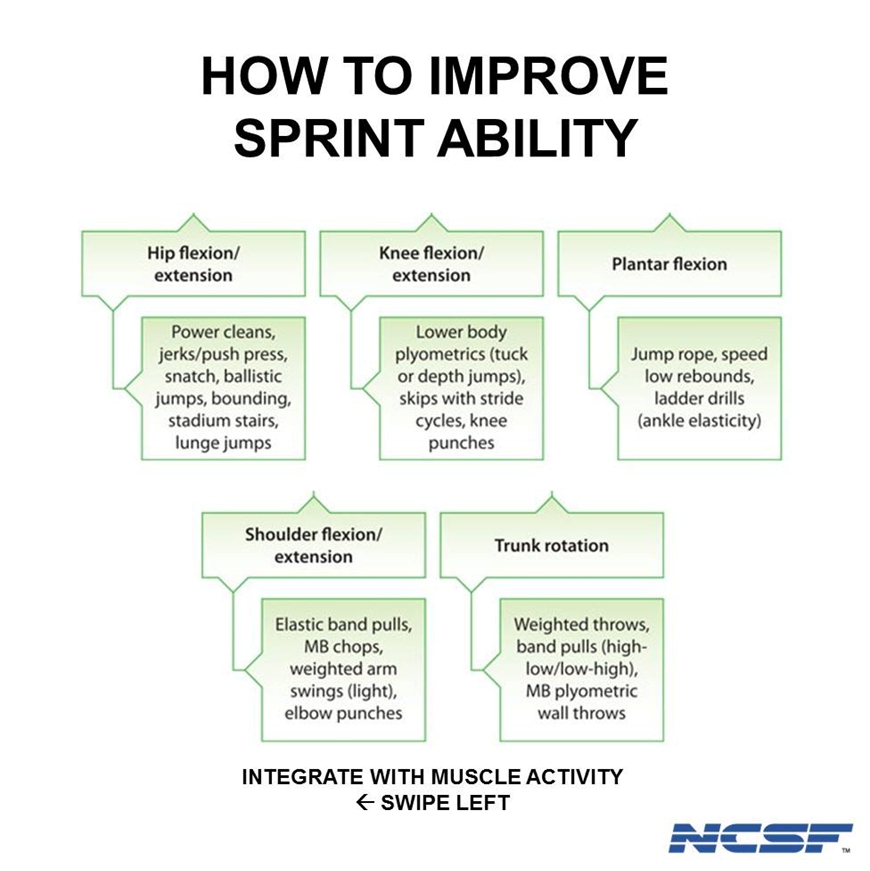 HOW TO IMPROVE SPRINT ABILITY

Hip flexion/ extension

Power cleans, jerks/push press, snatch, ballistic jumps, bounding, stadium stairs, lunge jumps

Knee flexion/ extension

Lower body plyometrics (tuck or depth jumps), skips with stride cycles, knee punches

Plantar flexion

Jump rope, speed low rebounds, ladder drills (ankle elasticity)

Shoulder flexion/ extension

Elastic band pulls, MB chops, weighted arm swings (light), elbow punches

Trunk rotation

Weighted throws, band pulls (high-low/low-high), MB plyometric wall throws

INTEGRATE WITH MUSCLE ACTIVITY
← SWIPE LEFT

NCSF™